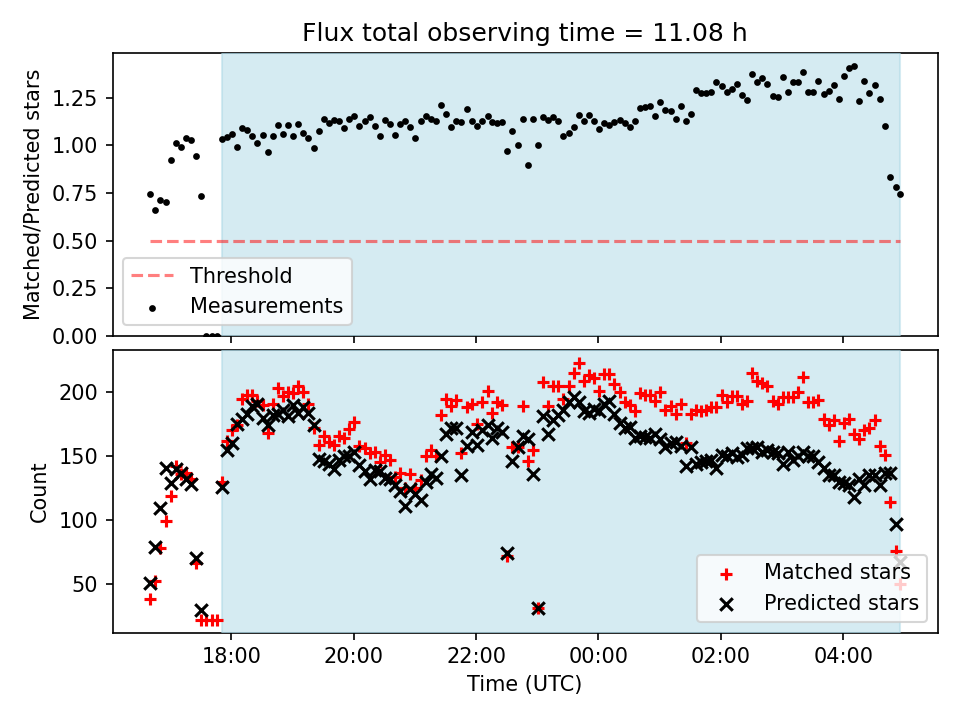 Flux total observing time = 11.08 h

Matched/Predicted stars

1.25
1.00
0.75
0.50
0.25
0.00

Threshold
Measurements

Count

200
150
100
50

Matched stars
Predicted stars

18:00
20:00
22:00
00:00
02:00
04:00

Time (UTC)